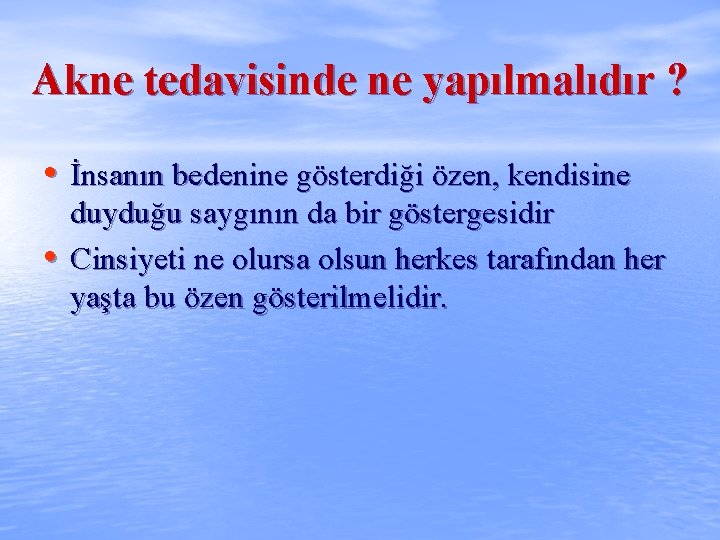 Akne tedavisinde ne yapılmalıdır ?

• İnsanın bedenine gösterdiği özen, kendisine duyduğu saygının da bir göstergesidir

• Cinsiyeti ne olursa olsun herkes tarafından her yaşta bu özen gösterilmelidir.